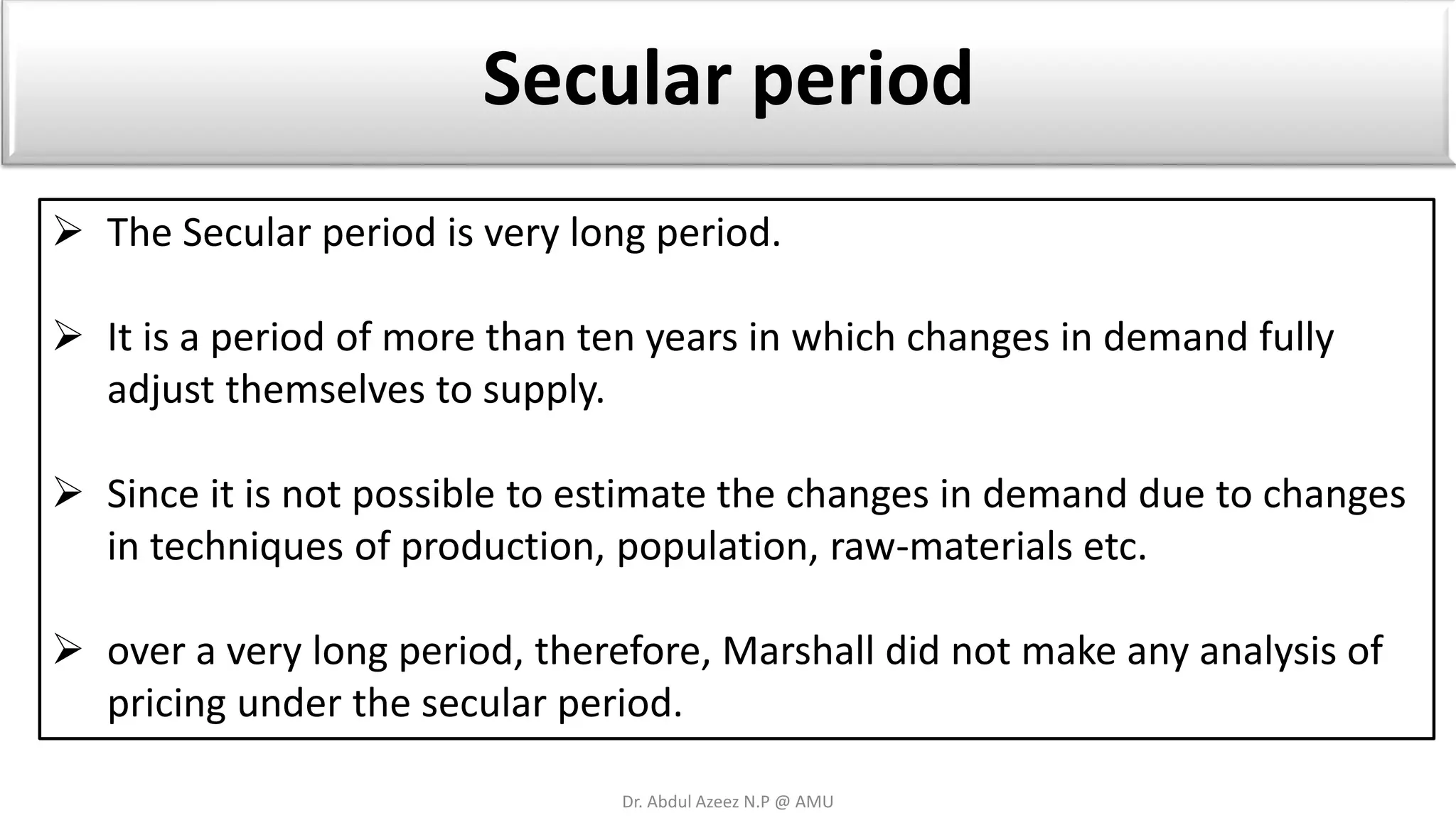 Secular period

➢ The Secular period is very long period.

➢ It is a period of more than ten years in which changes in demand fully adjust themselves to supply.

➢ Since it is not possible to estimate the changes in demand due to changes in techniques of production, population, raw-materials etc.

➢ over a very long period, therefore, Marshall did not make any analysis of pricing under the secular period.

Dr. Abdul Azeez N.P @ AMU